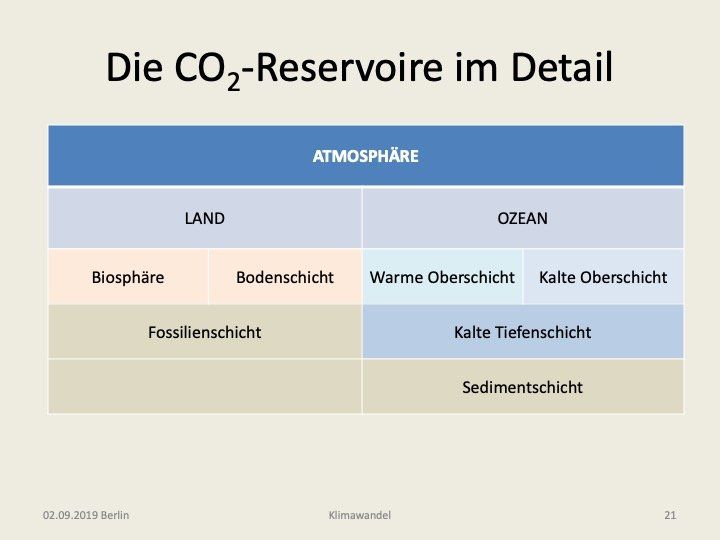 Die $CO_2$-Reservoire im Detail

| ATMOSPHÄRE | | | |
|---|---|---|---|
| LAND | | OZEAN | |
| Biosphäre | Bodenschicht | Warme Oberschicht | Kalte Oberschicht |
| Fossilienschicht | | Kalte Tiefenschicht | |
| | | Sedimentschicht | |

02.09.2019 Berlin

Klimawandel

21